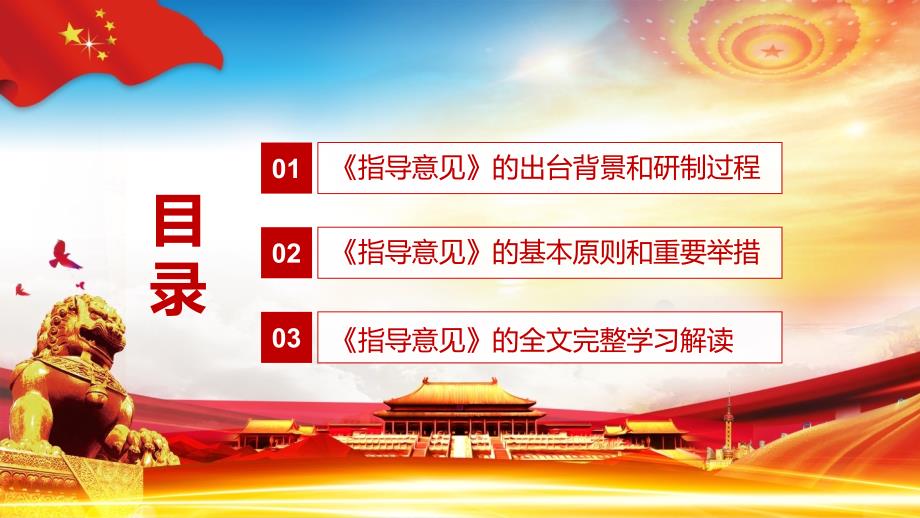 目录

01 《指导意见》的出台背景和研制过程

02 《指导意见》的基本原则和重要举措

03 《指导意见》的全文完整学习解读